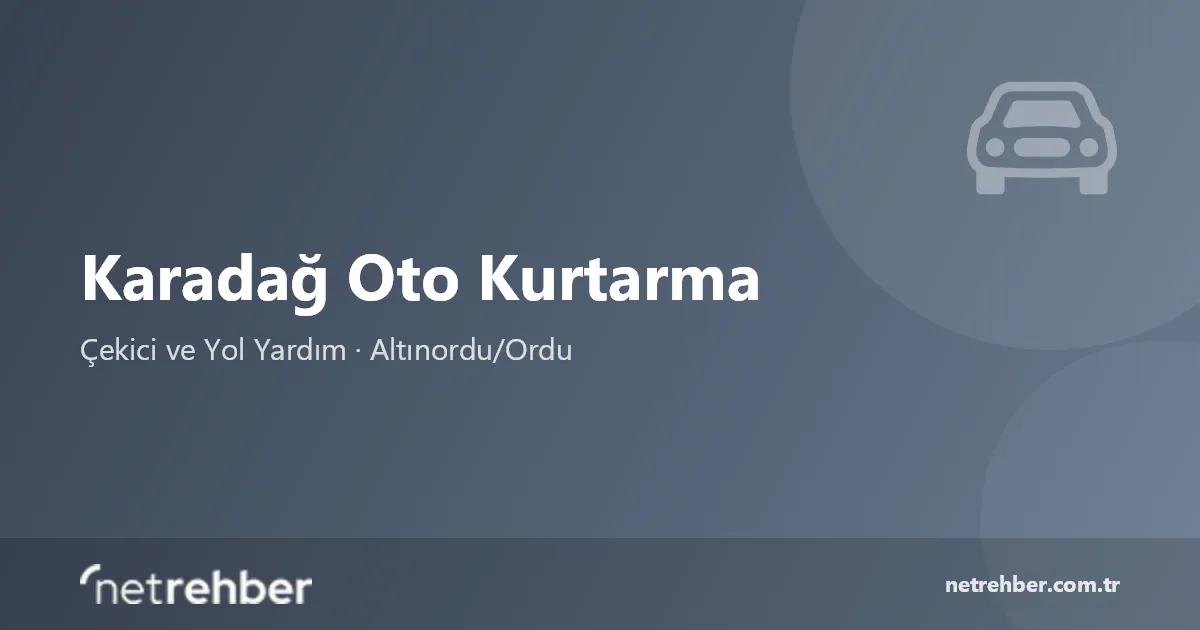 Karadağ Oto Kurtarma

Çekici ve Yol Yardım · Altınordu/Ordu

netrehber

netrehber.com.tr